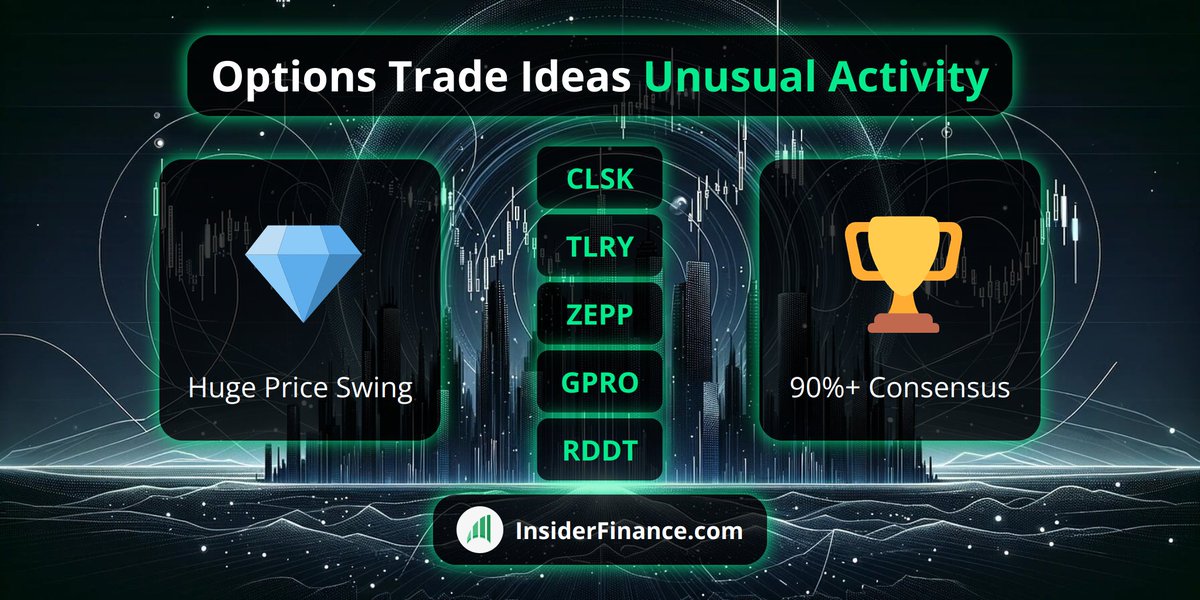 Options Trade Ideas Unusual Activity

Huge Price Swing

CLSK
TLRY
ZEPP
GPRO
RDDT

90%+ Consensus

InsiderFinance.com